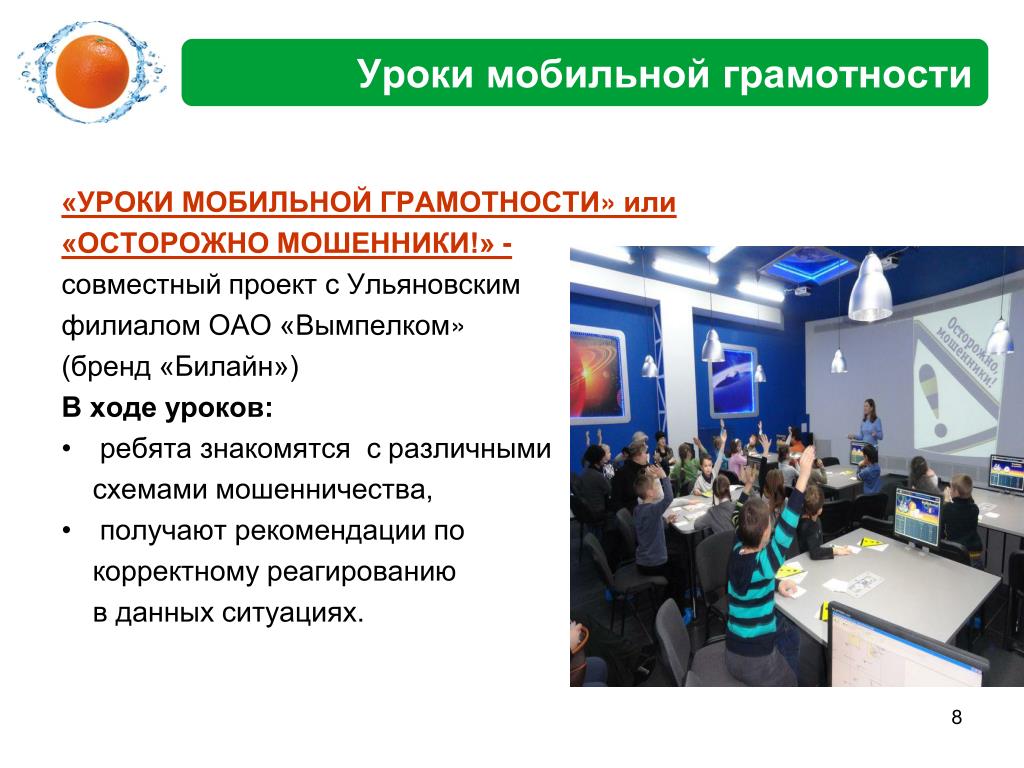 Уроки мобильной грамотности

«УРОКИ МОБИЛЬНОЙ ГРАМОТНОСТИ» или «ОСТОРОЖНО МОШЕННИКИ!» - совместный проект с Ульяновским филиалом ОАО «Вымпелком» (бренд «Билайн»)

В ходе уроков:
• ребята знакомятся с различными схемами мошенничества,
• получают рекомендации по корректному реагированию в данных ситуациях.

Осторожно, мошенники!

8